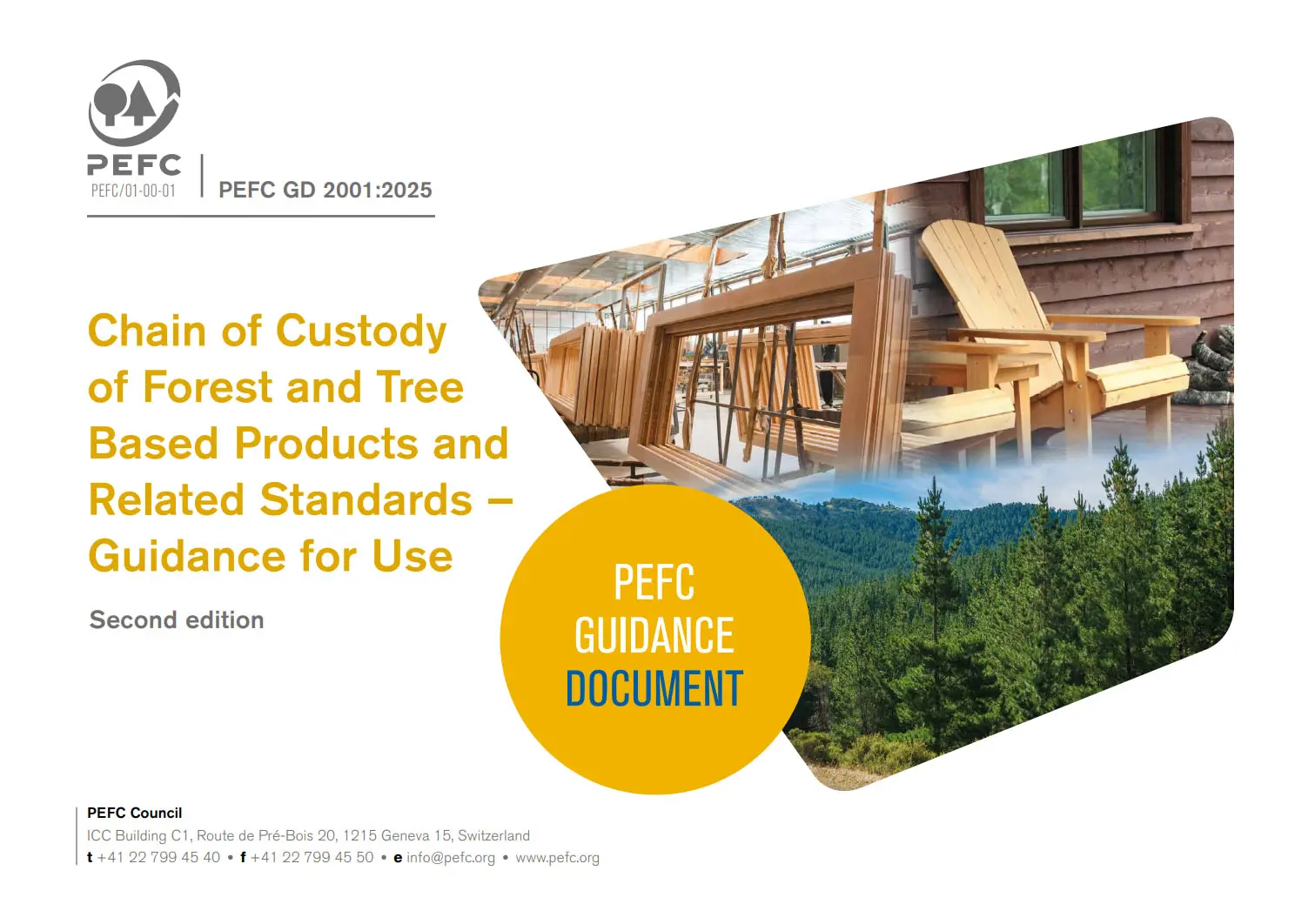 PEFC
PEFC/01-00-01

PEFC GD 2001:2025

Chain of Custody of Forest and Tree Based Products and Related Standards – Guidance for Use

Second edition

PEFC GUIDANCE DOCUMENT

PEFC Council
ICC Building C1, Route de Pré-Bois 20, 1215 Geneva 15, Switzerland
t +41 22 799 45 40 • f +41 22 799 45 50 • e info@pefc.org • www.pefc.org